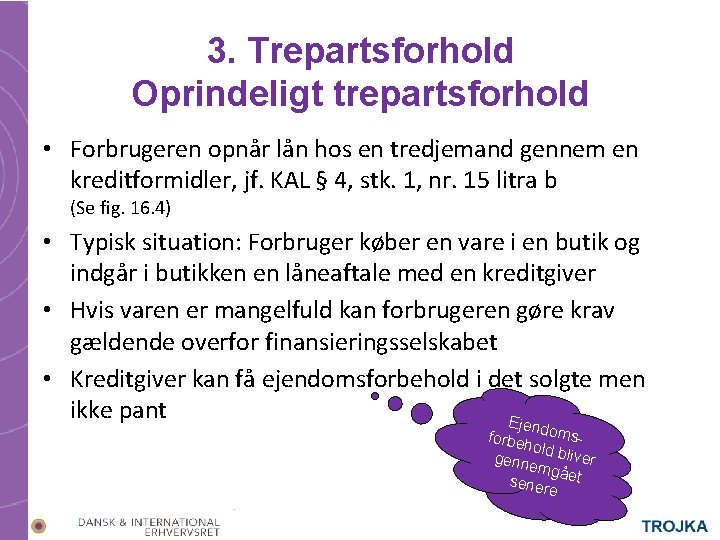 3. Trepartsforhold
Oprindeligt trepartsforhold

• Forbrugeren opnår lån hos en tredjemand gennem en kreditformidler, jf. KAL § 4, stk. 1, nr. 15 litra b (Se fig. 16.4)
• Typisk situation: Forbruger køber en vare i en butik og indgår i butikken en låneaftale med en kreditgiver
• Hvis varen er mangelfuld kan forbrugeren gøre krav gældende overfor finansieringsselskabet
• Kreditgiver kan få ejendomsforbehold i det solgte men ikke pant

Ejendomsforbehold bliver gennemgået senere

DANSK & INTERNATIONAL ERHVERVSRET

TROJKA